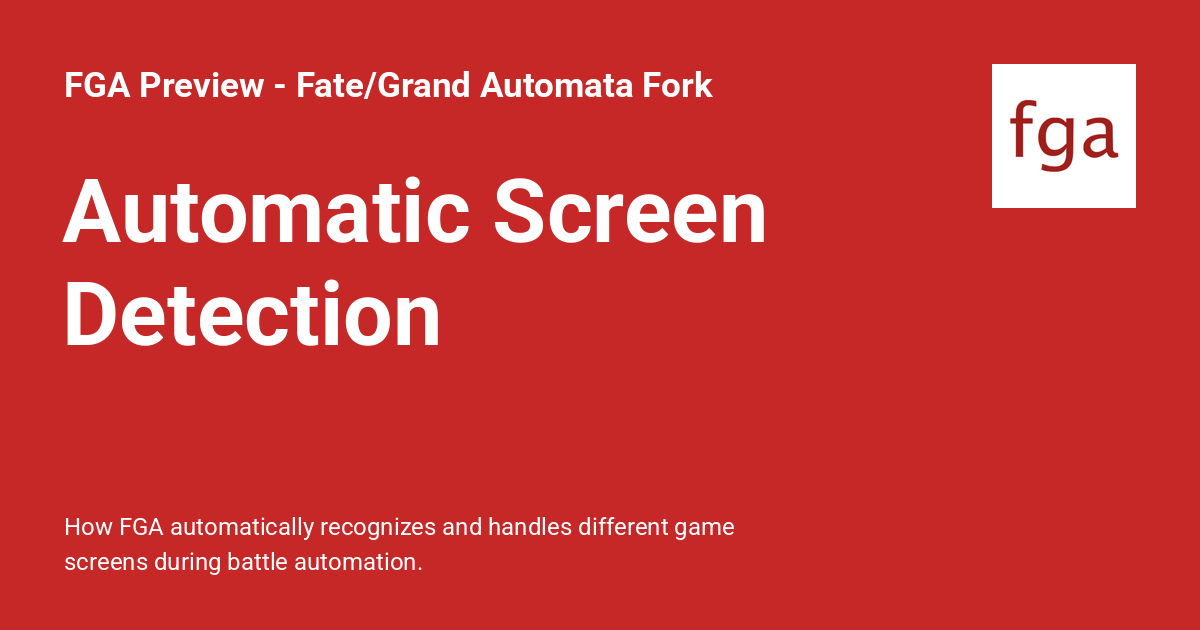 FGA Preview - Fate/Grand Automata Fork

fga

Automatic Screen Detection

How FGA automatically recognizes and handles different game screens during battle automation.